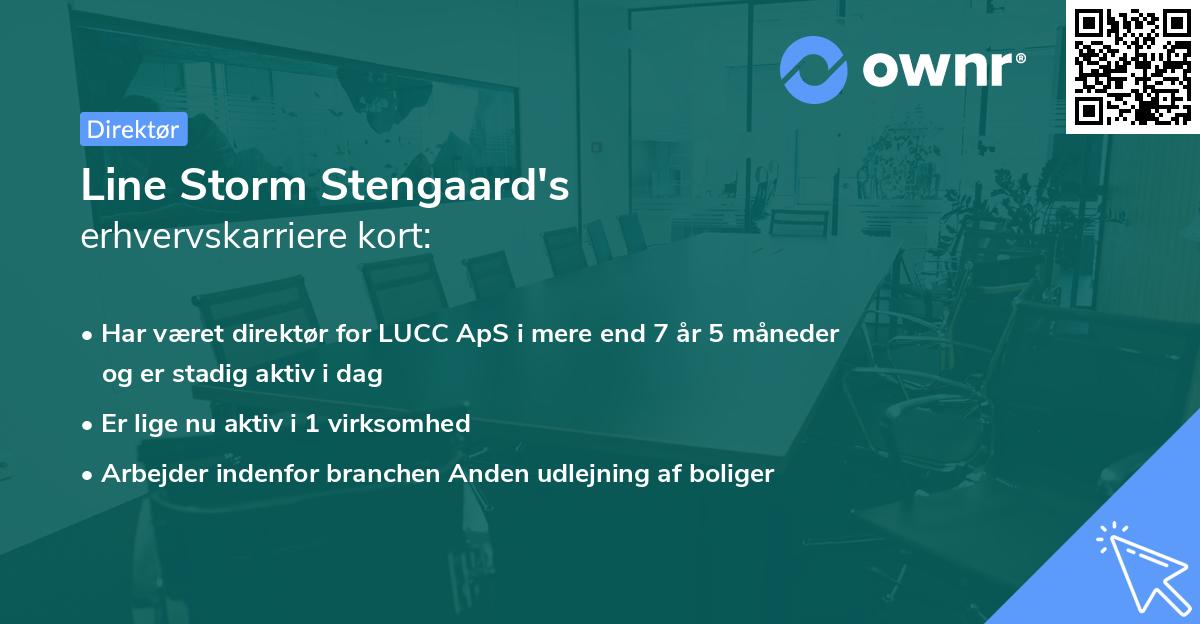 ownr®

Direktør

Line Storm Stengaard's
erhvervskarriere kort:

• Har været direktør for LUCC ApS i mere end 7 år 5 måneder og er stadig aktiv i dag

• Er lige nu aktiv i 1 virksomhed

• Arbejder indenfor branchen Anden udlejning af boliger